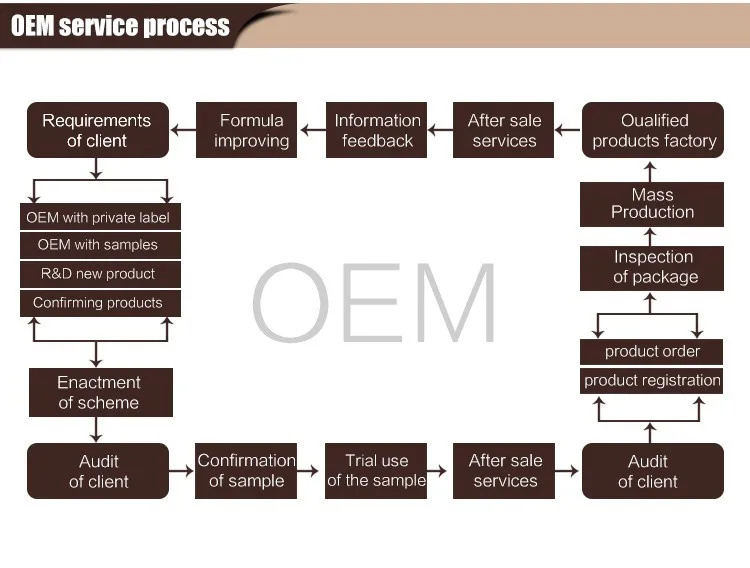 OEM service process

Requirements of client

Formula improving

Information feedback

After sale services

Oualified products factory

OEM with private label

OEM with samples

R&D new product

Confirming products

OEM

Mass Production

Inspection of package

product order

product registration

Enactment of scheme

Audit of client

Confirmation of sample

Trial use of the sample

After sale services

Audit of client